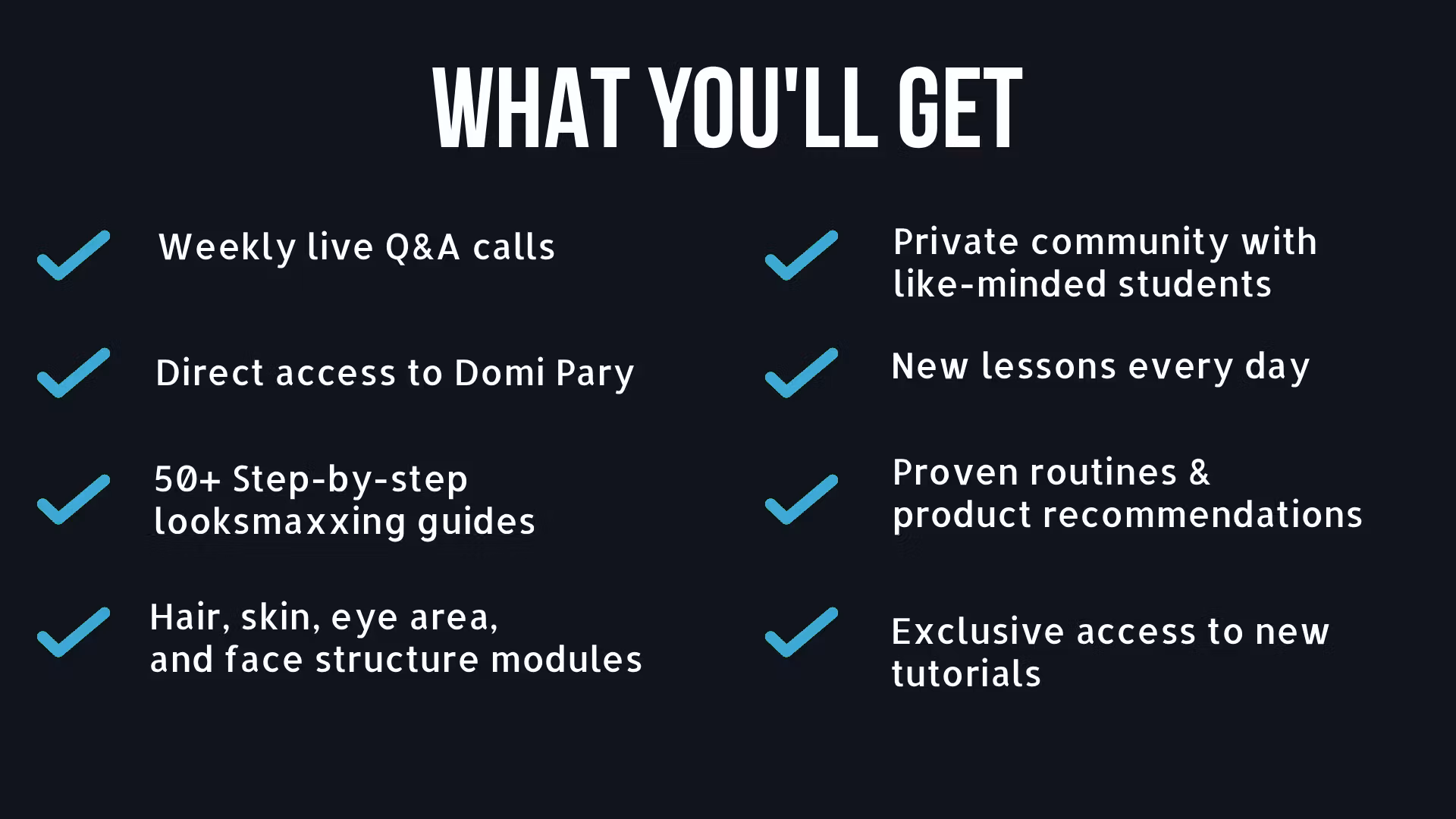 WHAT YOU'LL GET

Weekly live Q&A calls

Direct access to Domi Pary

50+ Step-by-step looksmaxxing guides

Hair, skin, eye area, and face structure modules

Private community with like-minded students

New lessons every day

Proven routines & product recommendations

Exclusive access to new tutorials